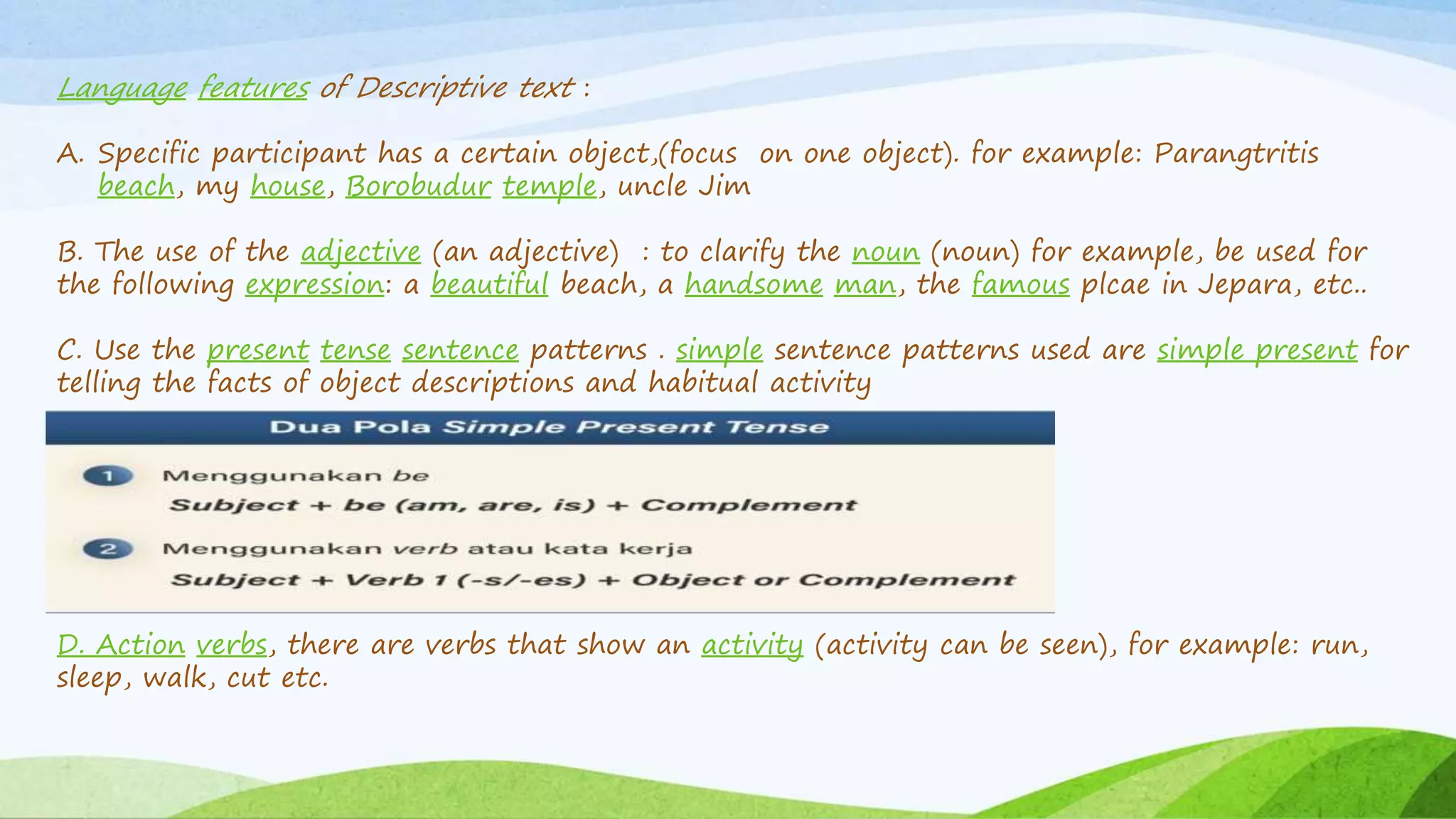 Language features of Descriptive text :

A. Specific participant has a certain object,(focus on one object). for example: Parangtritis beach, my house, Borobudur temple, uncle Jim

B. The use of the adjective (an adjective) : to clarify the noun (noun) for example, be used for the following expression: a beautiful beach, a handsome man, the famous plcae in Jepara, etc..

C. Use the present tense sentence patterns . simple sentence patterns used are simple present for telling the facts of object descriptions and habitual activity

Dua Pola Simple Present Tense

1 Menggunakan be
Subject + be (am, are, is) + Complement

2 Menggunakan verb atau kata kerja
Subject + Verb 1 (-s/-es) + Object or Complement

D. Action verbs, there are verbs that show an activity (activity can be seen), for example: run, sleep, walk, cut etc.